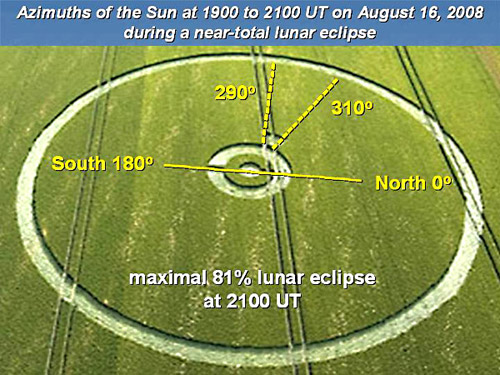 Azimuths of the Sun at 1900 to 2100 UT on August 16, 2008 during a near-total lunar eclipse

290º

310º

South 180º

North 0º

maximal 81% lunar eclipse at 2100 UT